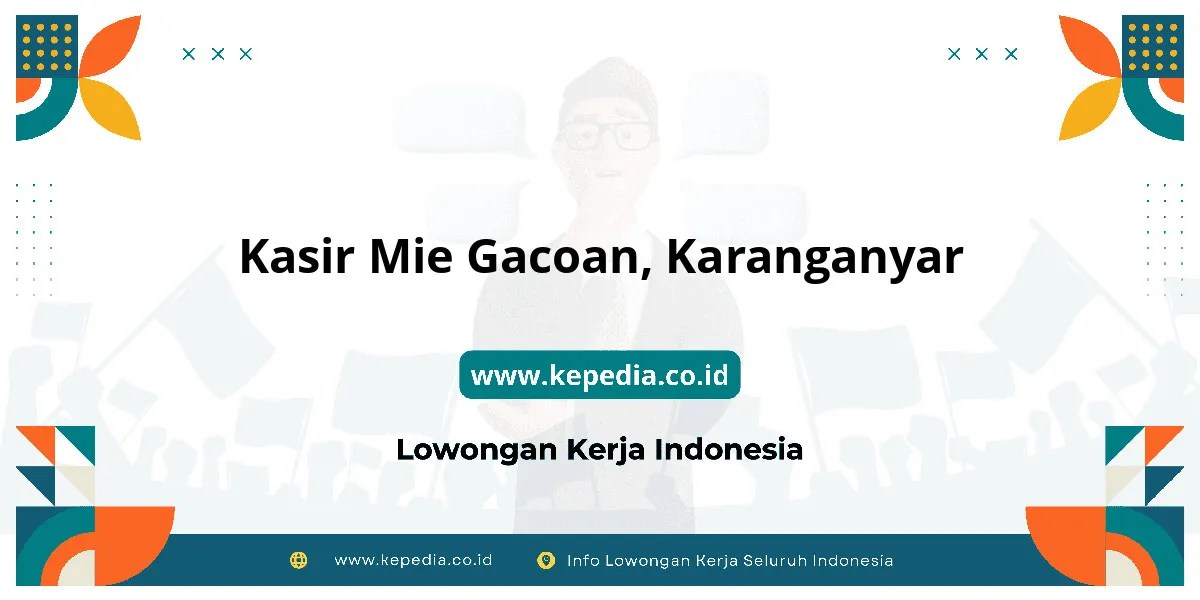 Kasir Mie Gacoan, Karanganyar

www.kepedia.co.id

Lowongan Kerja Indonesia

www.kepedia.co.id

Info Lowongan Kerja Seluruh Indonesia